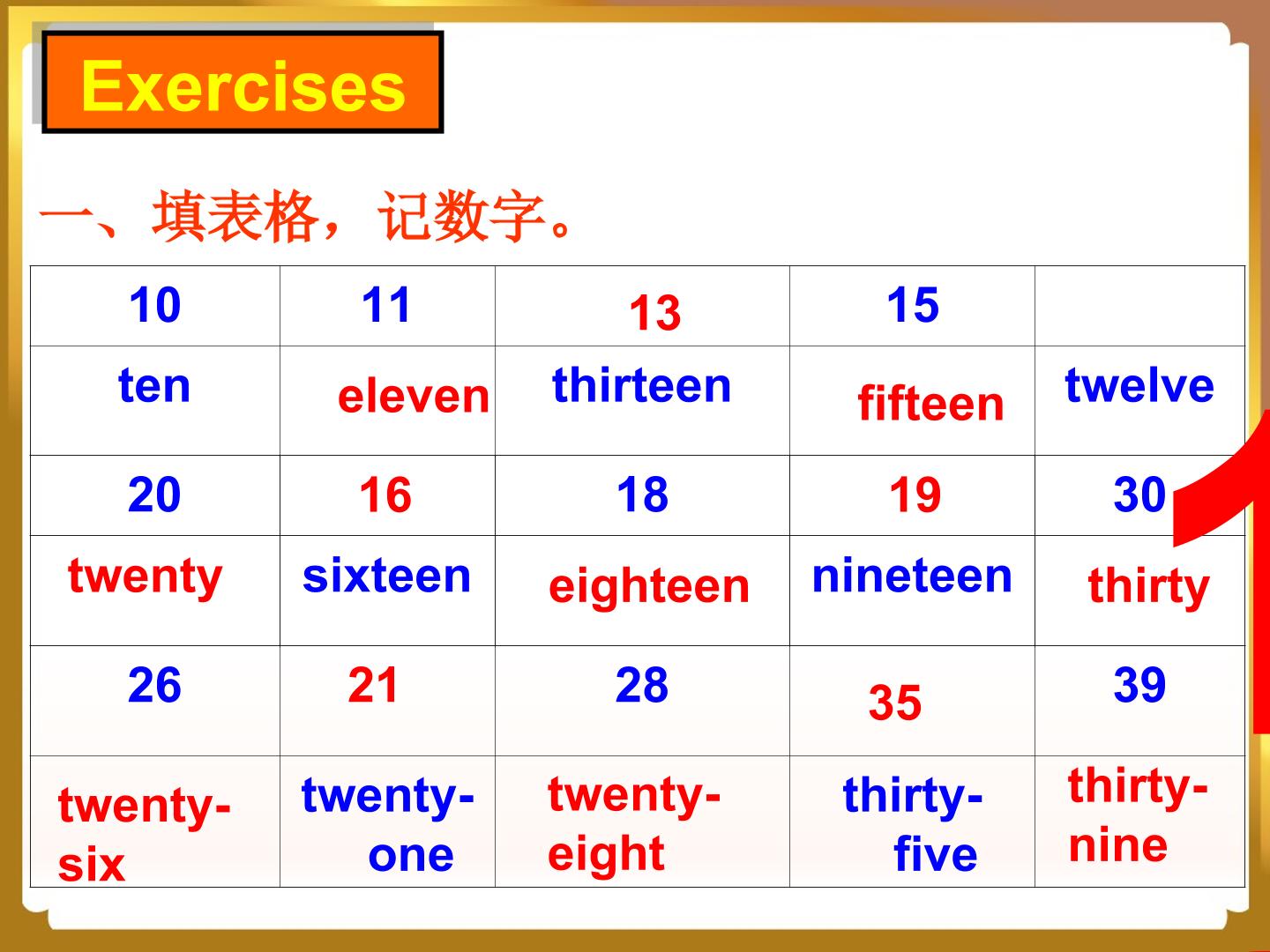 Exercises

一、填表格，记数字。

| 10 | 11 | 13 | 15 |  |
|---|---|---|---|---|
| ten | eleven | thirteen | fifteen | twelve |
| 20 | 16 | 18 | 19 | 30 |
| twenty | sixteen | eighteen | nineteen | thirty |
| 26 | 21 | 28 | 35 | 39 |
| twenty-six | twenty-one | twenty-eight | thirty-five | thirty-nine |